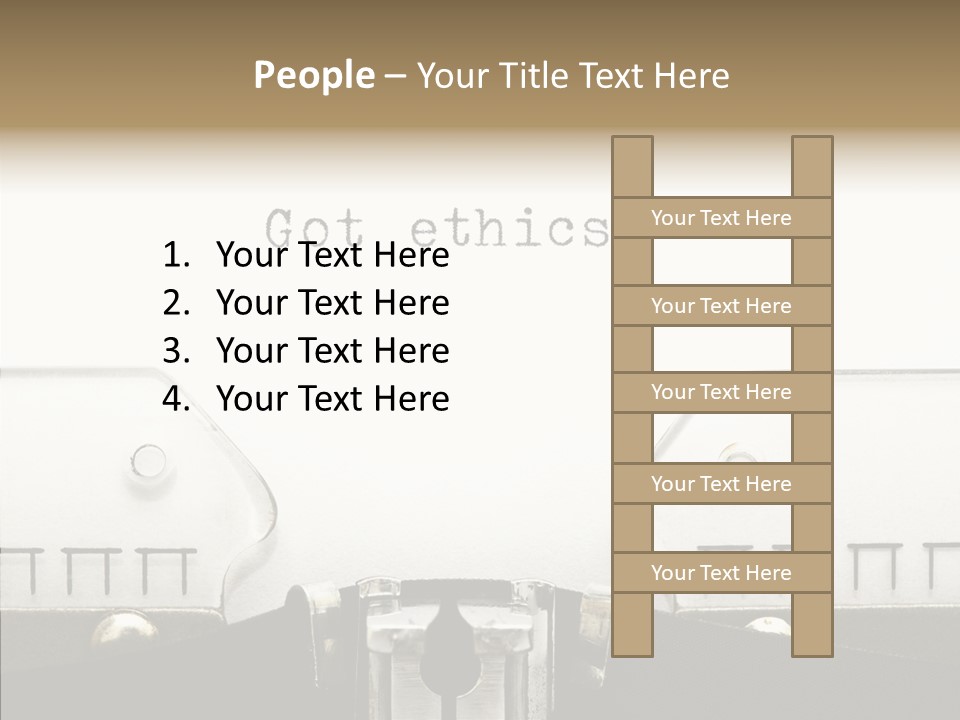 People – Your Title Text Here

Got ethics

1. Your Text Here
2. Your Text Here
3. Your Text Here
4. Your Text Here

Your Text Here

Your Text Here

Your Text Here

Your Text Here

Your Text Here